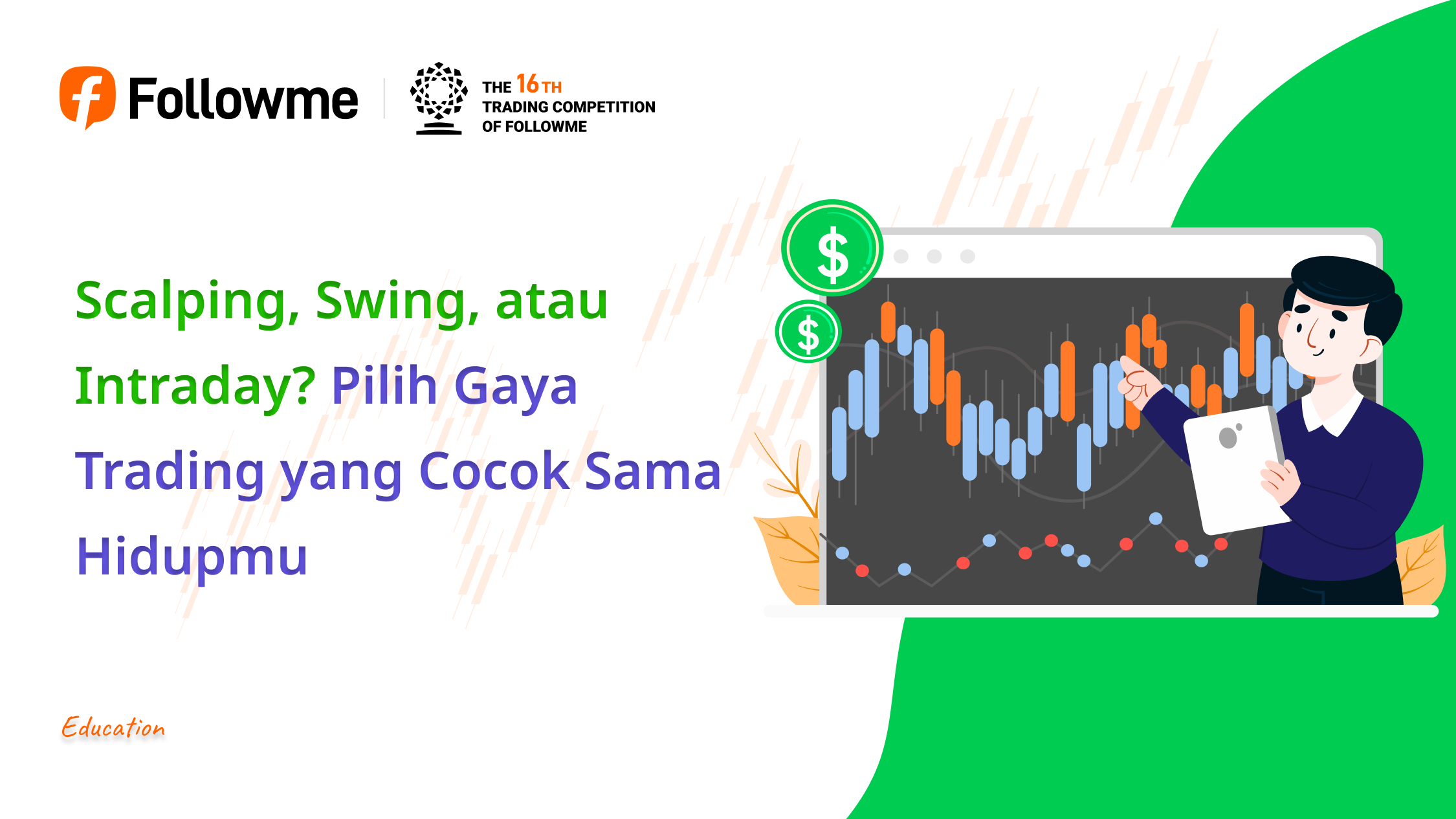 Followme

THE 16TH TRADING COMPETITION OF FOLLOWME

Scalping, Swing, atau Intraday? Pilih Gaya Trading yang Cocok Sama Hidupmu

$

$

Education